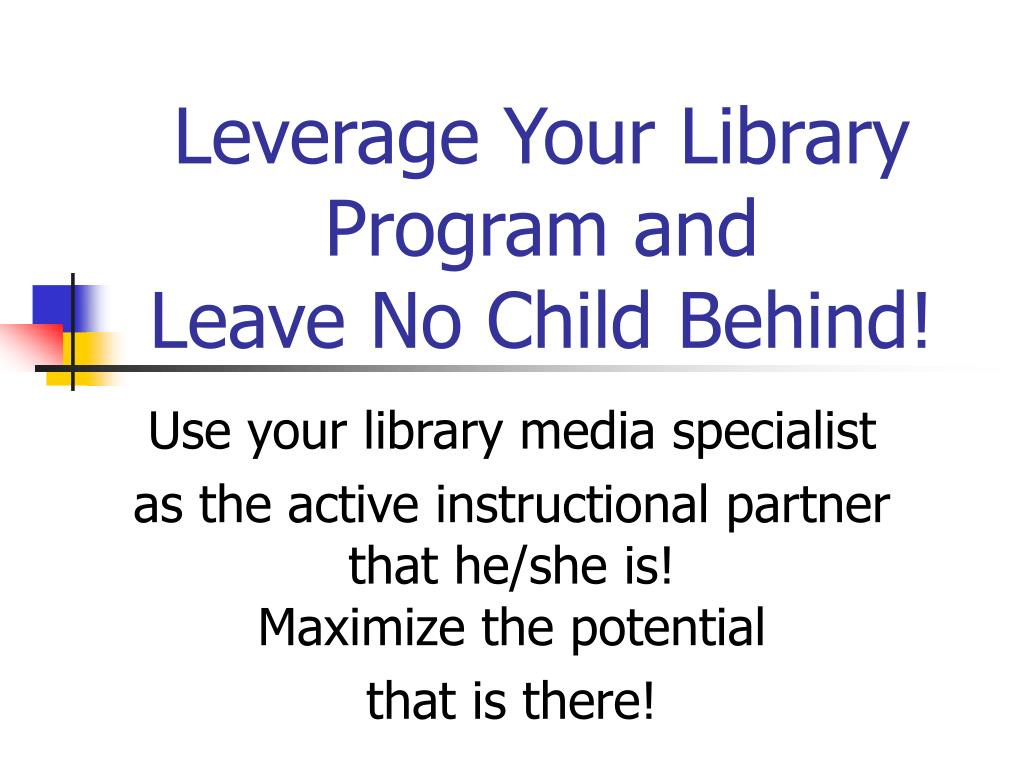 Leverage Your Library Program and Leave No Child Behind!

Use your library media specialist as the active instructional partner that he/she is!
Maximize the potential that is there!